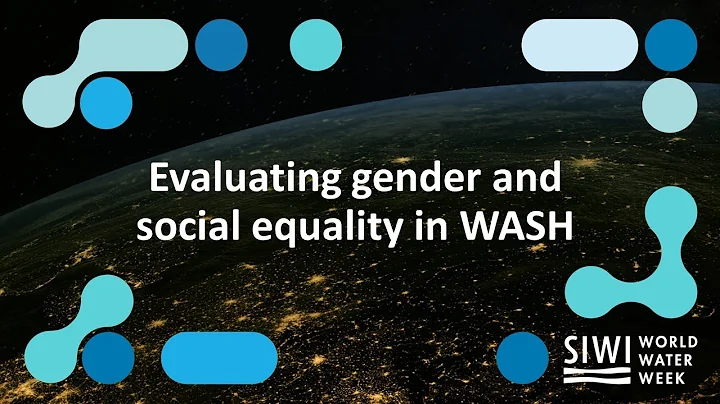 Evaluating gender and social equality in WASH

SIWI WORLD WATER WEEK